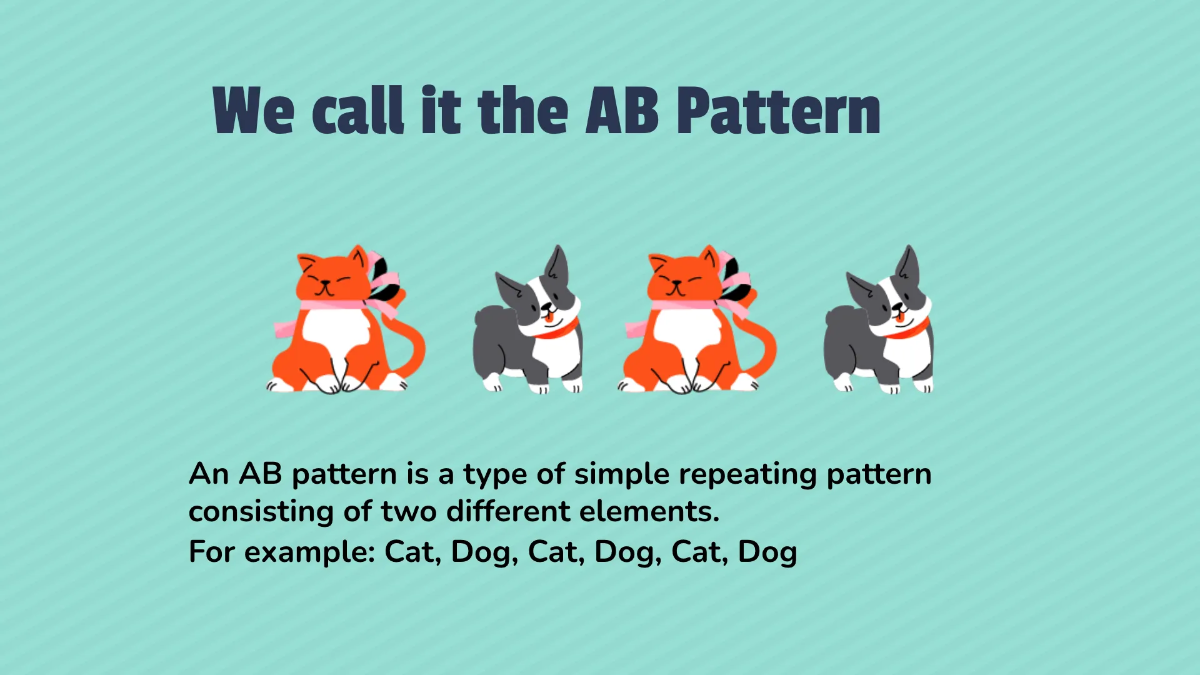 We call it the AB Pattern

An AB pattern is a type of simple repeating pattern consisting of two different elements.
For example: Cat, Dog, Cat, Dog, Cat, Dog